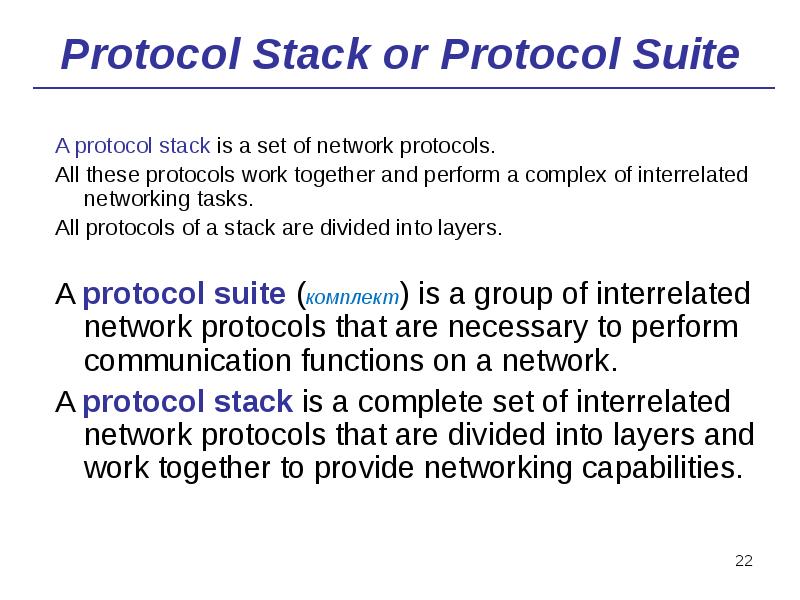 Protocol Stack or Protocol Suite

A protocol stack is a set of network protocols.

All these protocols work together and perform a complex of interrelated networking tasks.

All protocols of a stack are divided into layers.

A protocol suite (комплект) is a group of interrelated network protocols that are necessary to perform communication functions on a network.

A protocol stack is a complete set of interrelated network protocols that are divided into layers and work together to provide networking capabilities.

22